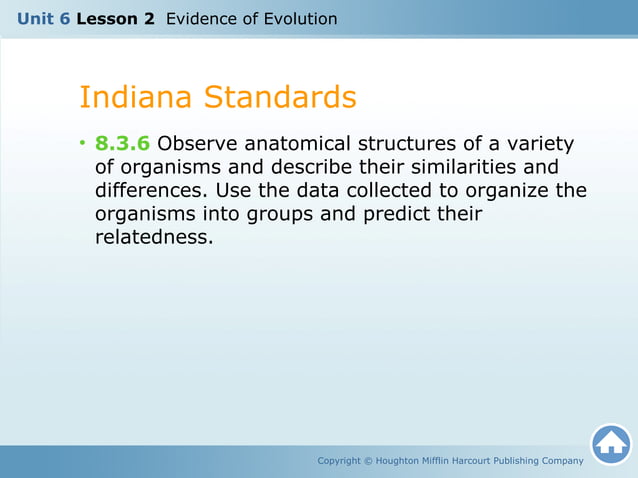 Unit 6 Lesson 2 Evidence of Evolution

Indiana Standards

• 8.3.6 Observe anatomical structures of a variety of organisms and describe their similarities and differences. Use the data collected to organize the organisms into groups and predict their relatedness.

Copyright © Houghton Mifflin Harcourt Publishing Company